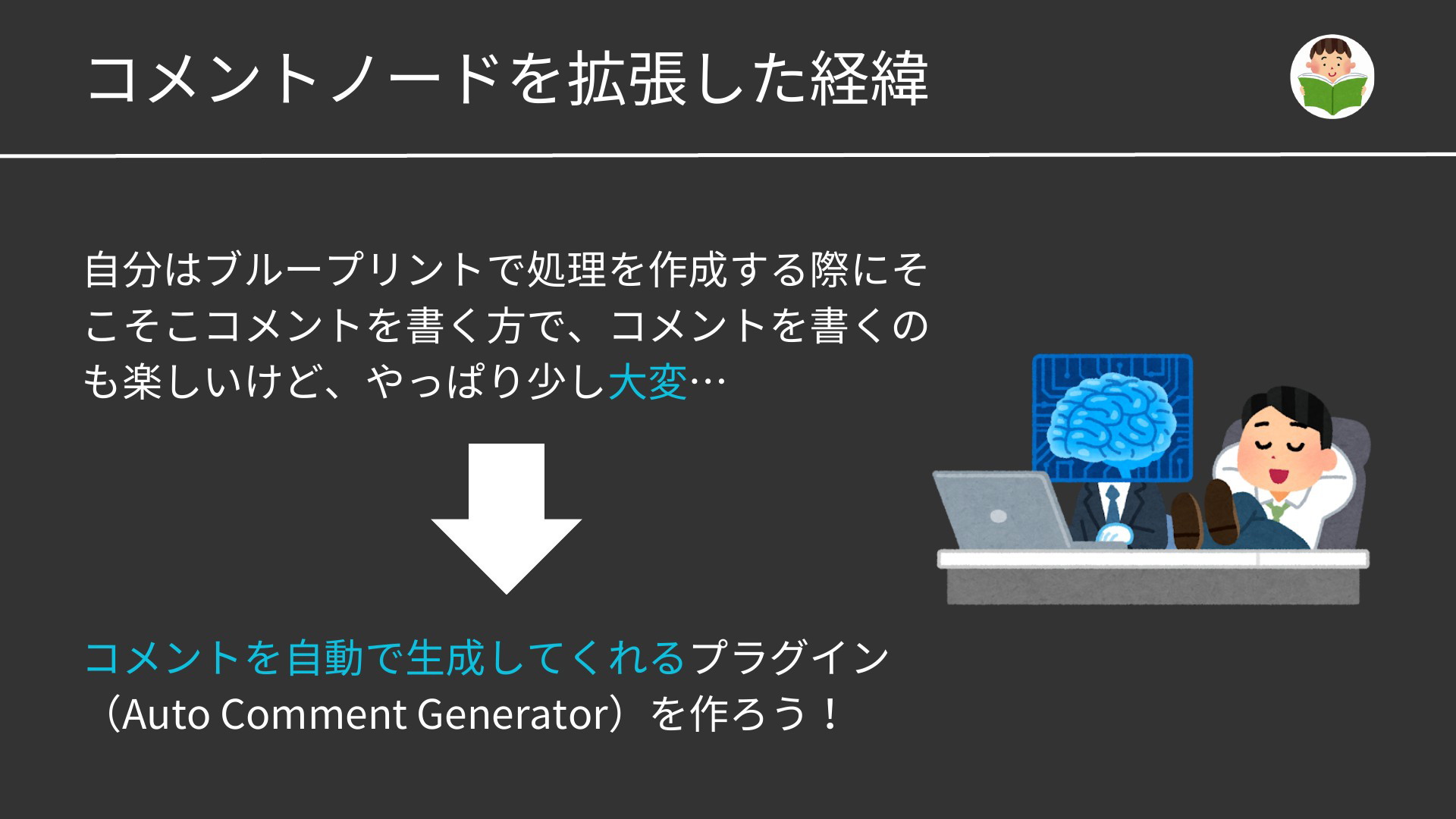 コメントノードを拡張した経緯

自分はブループリントで処理を作成する際にそこそこコメントを書く方で、コメントを書くのも楽しいけど、やっぱり少し大変…

コメントを自動で生成してくれるプラグイン（Auto Comment Generator）を作ろう！